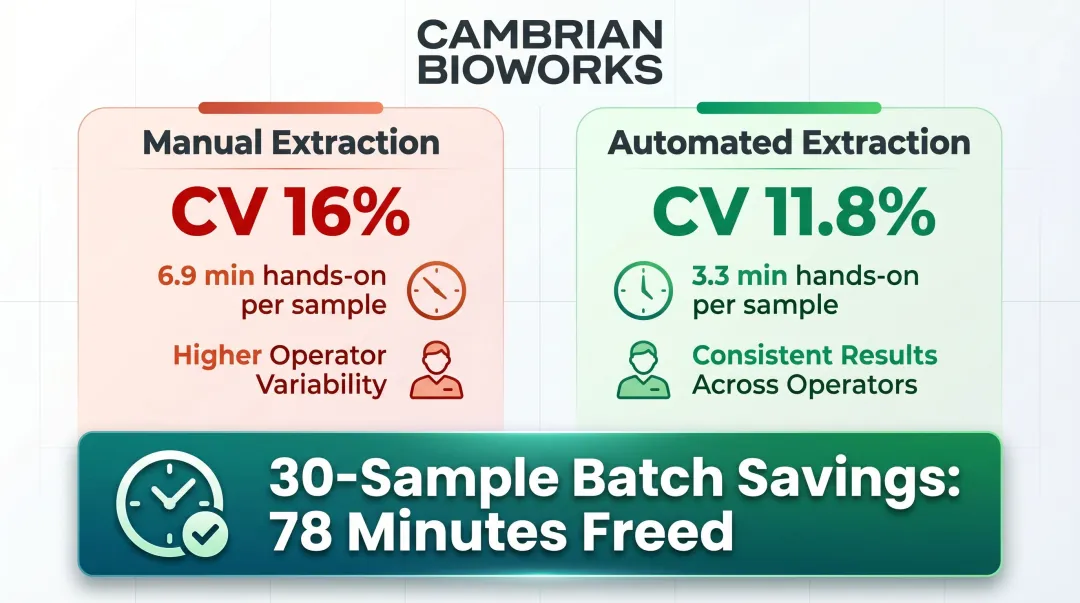 CAMBRIAN BIOWORKS

Manual Extraction

CV 16%

6.9 min hands-on per sample

Higher Operator Variability

Automated Extraction

CV 11.8%

3.3 min hands-on per sample

Consistent Results Across Operators

30-Sample Batch Savings: 78 Minutes Freed